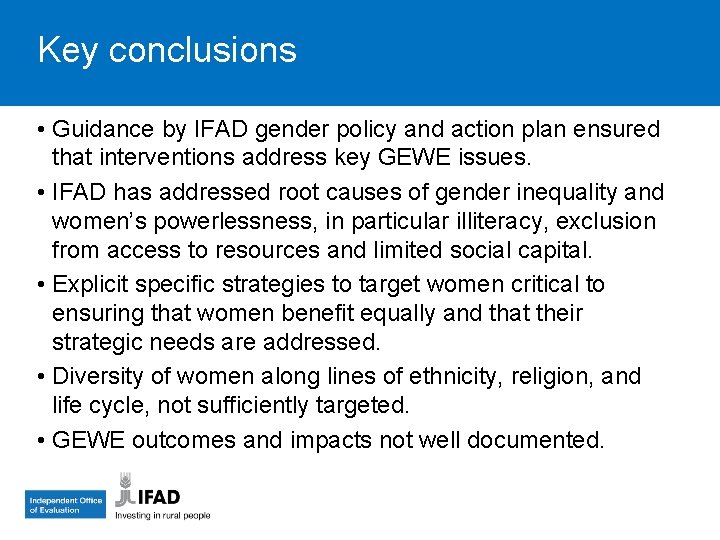 Key conclusions

• Guidance by IFAD gender policy and action plan ensured that interventions address key GEWE issues.

• IFAD has addressed root causes of gender inequality and women's powerlessness, in particular illiteracy, exclusion from access to resources and limited social capital.

• Explicit specific strategies to target women critical to ensuring that women benefit equally and that their strategic needs are addressed.

• Diversity of women along lines of ethnicity, religion, and life cycle, not sufficiently targeted.

• GEWE outcomes and impacts not well documented.

Independent Office of Evaluation

IFAD
Investing in rural people